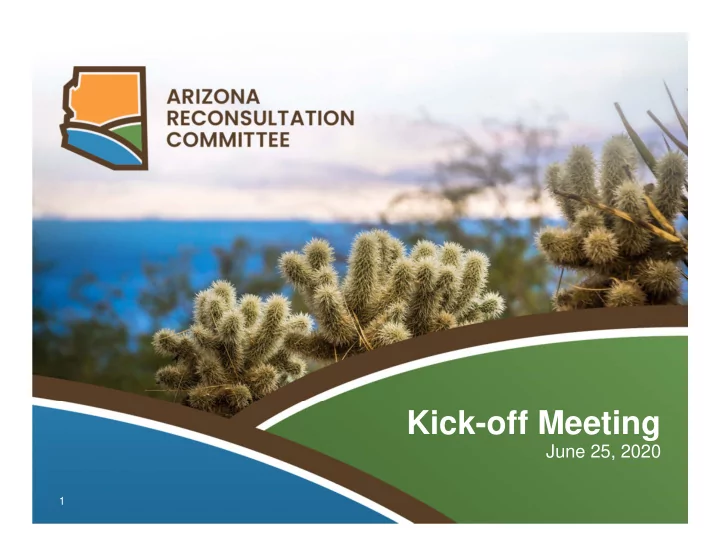 ARIZONA
RECONSULTATION
COMMITTEE

Kick-off Meeting
June 25, 2020

1